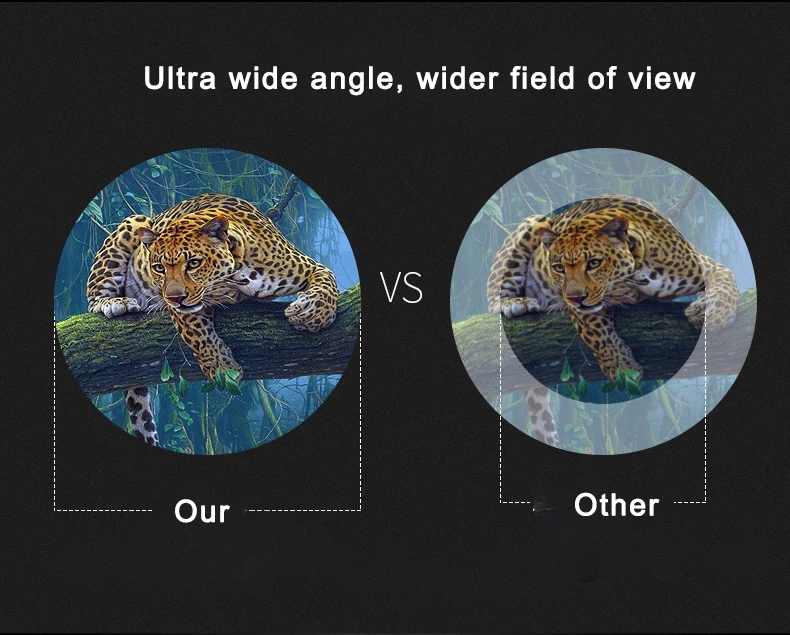 Ultra wide angle, wider field of view

VS

Our

Other